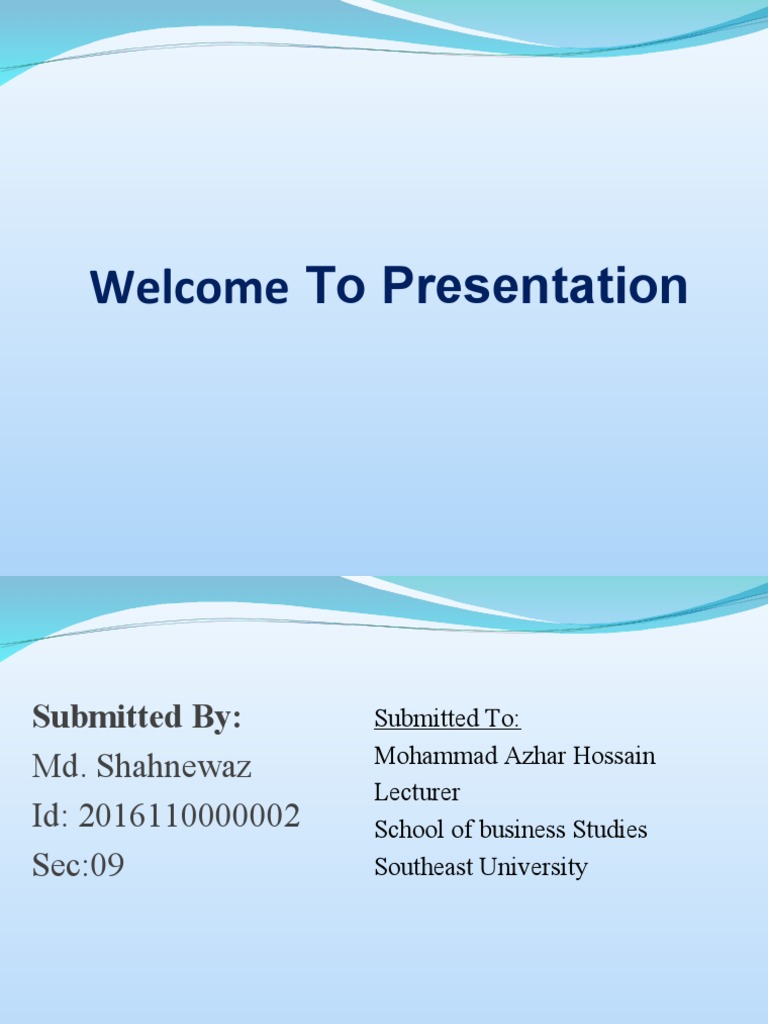 Welcome To Presentation

Submitted By:
Md. Shahnewaz
Id: 2016110000002
Sec:09

Submitted To:
Mohammad Azhar Hossain
Lecturer
School of business Studies
Southeast University